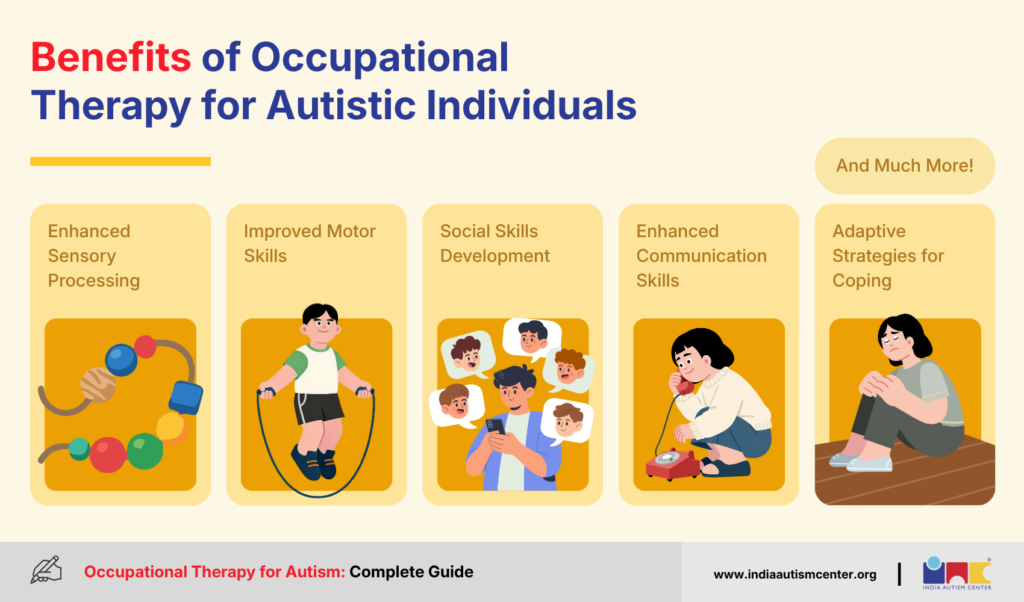 Benefits of Occupational Therapy for Autistic Individuals

And Much More!

Enhanced Sensory Processing

Improved Motor Skills

Social Skills Development

Enhanced Communication Skills

Adaptive Strategies for Coping

Occupational Therapy for Autism: Complete Guide

www.indiaautismcenter.org

INDIA AUTISM CENTER